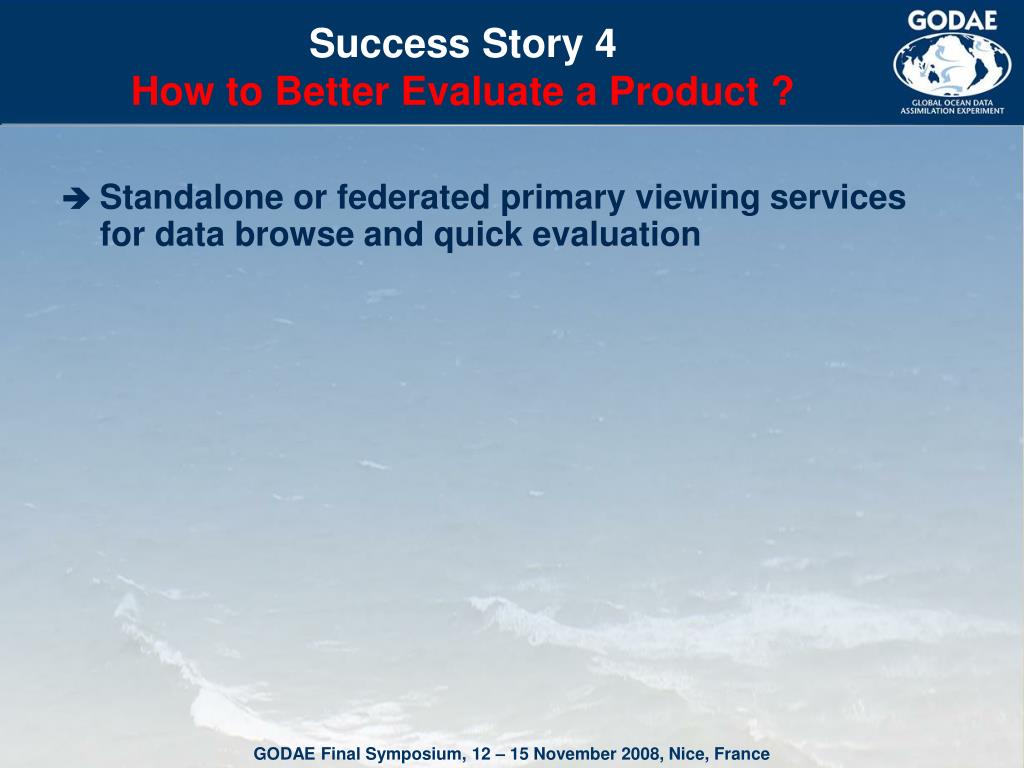 Success Story 4
How to Better Evaluate a Product ?

GODAE
GLOBAL OCEAN DATA ASSIMILATION EXPERIMENT

➔ Standalone or federated primary viewing services for data browse and quick evaluation

GODAE Final Symposium, 12 – 15 November 2008, Nice, France